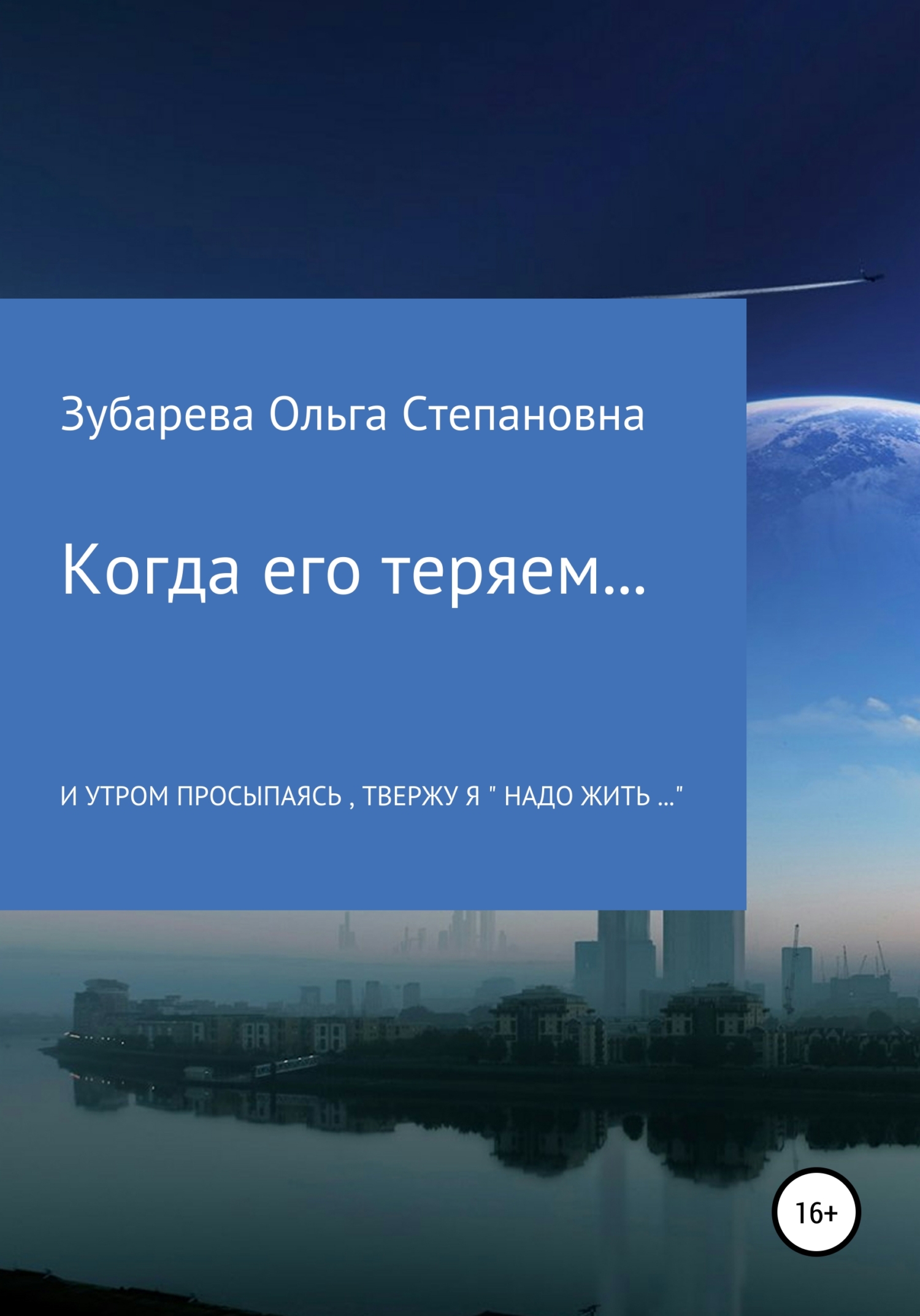 Зубарева Ольга Степановна

Когда его теряем…

И УТРОМ ПРОСЫПАЯСЬ , ТВЕРЖУ Я " НАДО ЖИТЬ ..."

16+